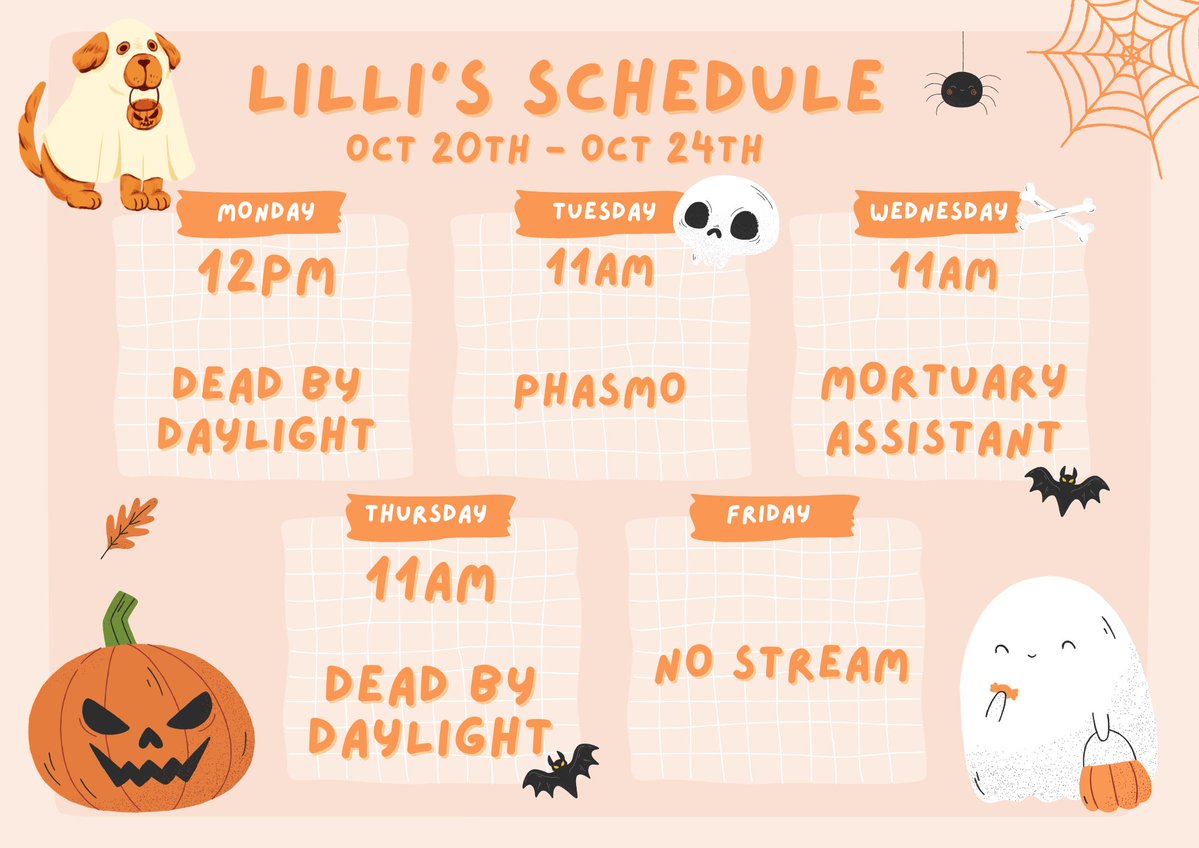 LILLI'S SCHEDULE
OCT 20TH - OCT 24TH

MONDAY
12PM
DEAD BY DAYLIGHT

TUESDAY
11AM
PHASMO

WEDNESDAY
11AM
MORTUARY ASSISTANT

THURSDAY
11AM
DEAD BY DAYLIGHT

FRIDAY
NO STREAM